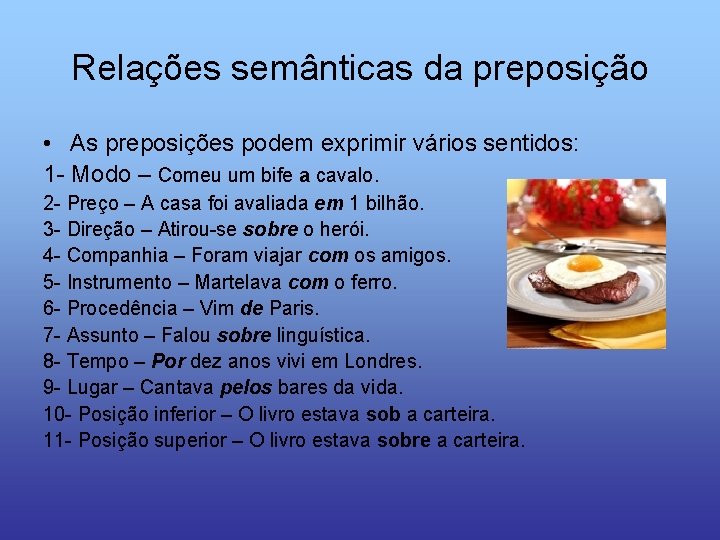 Relações semânticas da preposição

• As preposições podem exprimir vários sentidos:

1- Modo – Comeu um bife a cavalo.
2- Preço – A casa foi avaliada em 1 bilhão.
3- Direção – Atirou-se sobre o herói.
4- Companhia – Foram viajar com os amigos.
5- Instrumento – Martelava com o ferro.
6- Procedência – Vim de Paris.
7- Assunto – Falou sobre linguística.
8- Tempo – Por dez anos vivi em Londres.
9- Lugar – Cantava pelos bares da vida.
10- Posição inferior – O livro estava sob a carteira.
11- Posição superior – O livro estava sobre a carteira.